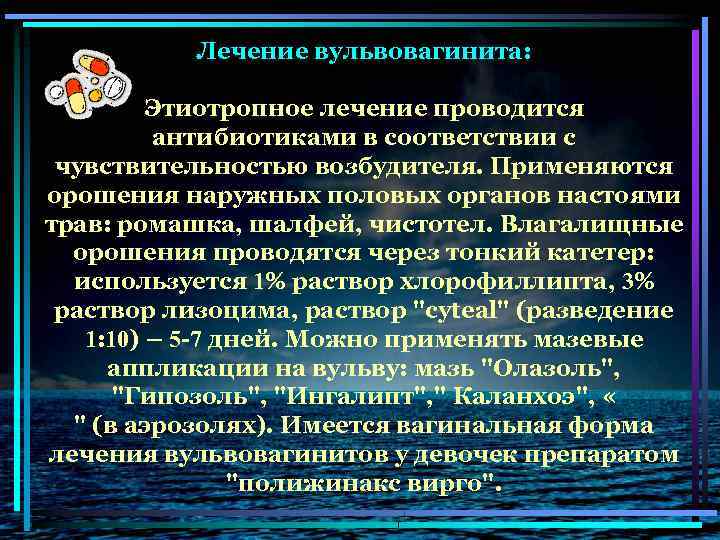 Лечение вульвовагинита:

Этиотропное лечение проводится антибиотиками в соответствии с чувствительностью возбудителя. Применяются орошения наружных половых органов настоями трав: ромашка, шалфей, чистотел. Влагалищные орошения проводятся через тонкий катетер: используется 1% раствор хлорофиллипта, 3% раствор лизоцима, раствор "cyteal" (разведение 1:10) – 5-7 дней. Можно применять мазевые аппликации на вульву: мазь "Олазоль", "Гипозоль", "Ингалипт"," Каланхоэ", « " (в аэрозолях). Имеется вагинальная форма лечения вульвовагинитов у девочек препаратом "полижинакс вирго".